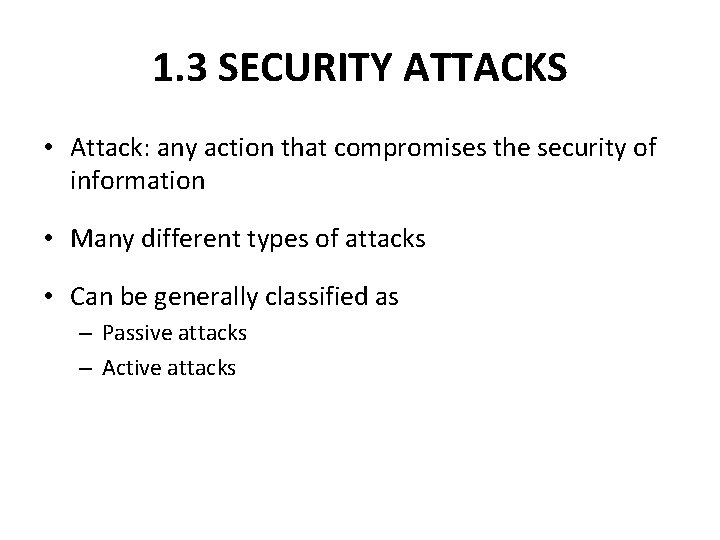 1.3 SECURITY ATTACKS

• Attack: any action that compromises the security of information

• Many different types of attacks

• Can be generally classified as
– Passive attacks
– Active attacks